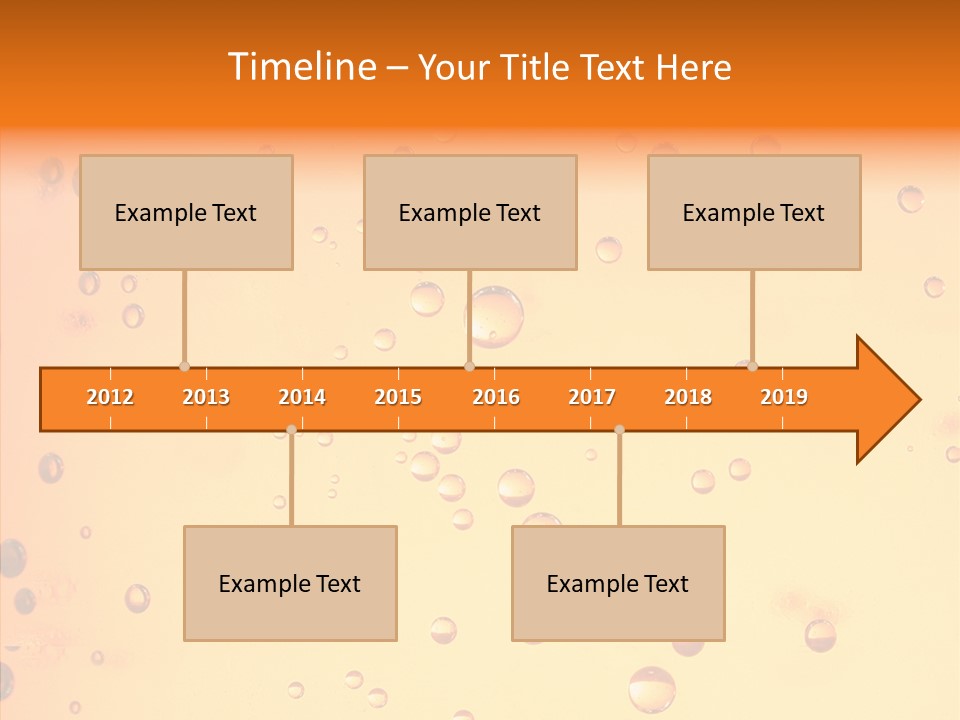 Timeline – Your Title Text Here

Example Text

Example Text

Example Text

2012 2013 2014 2015 2016 2017 2018 2019

Example Text

Example Text